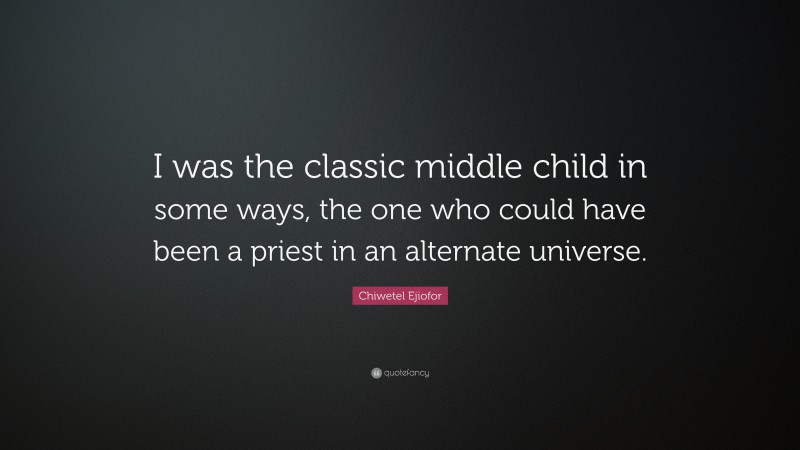 I was the classic middle child in some ways, the one who could have been a priest in an alternate universe.

Chiwetel Ejiofor

quotefancy